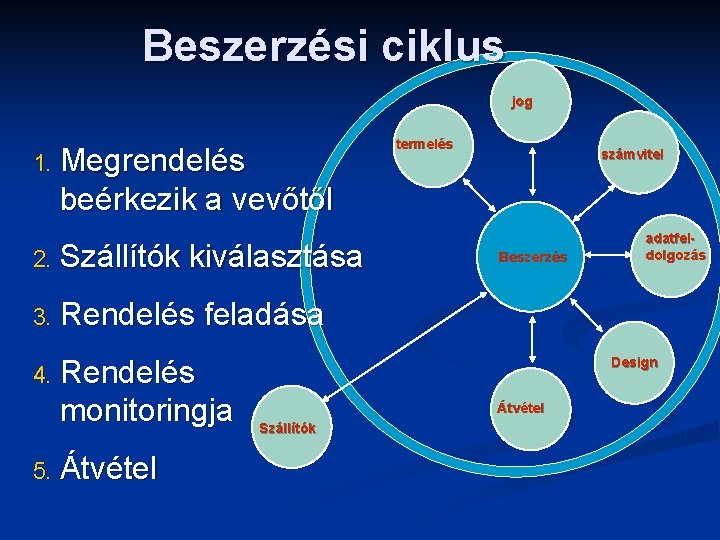 Beszerzési ciklus

1. Megrendelés beérkezik a vevőtől

2. Szállítók kiválasztása

3. Rendelés feladása

4. Rendelés monitoringja

5. Átvétel

jog

termelés

számvitel

adatfeldolgozás

Beszerzés

Design

Átvétel

Szállítók